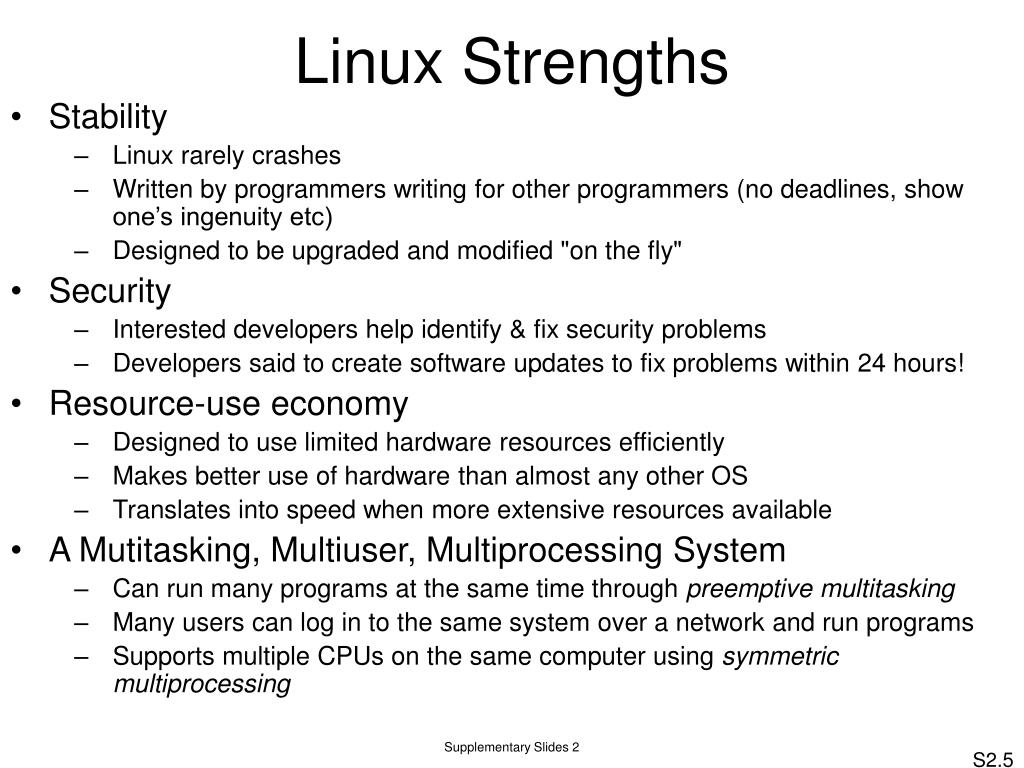 Linux Strengths

• Stability
– Linux rarely crashes
– Written by programmers writing for other programmers (no deadlines, show one’s ingenuity etc)
– Designed to be upgraded and modified "on the fly"
• Security
– Interested developers help identify & fix security problems
– Developers said to create software updates to fix problems within 24 hours!
• Resource-use economy
– Designed to use limited hardware resources efficiently
– Makes better use of hardware than almost any other OS
– Translates into speed when more extensive resources available
• A Mutitasking, Multiuser, Multiprocessing System
– Can run many programs at the same time through preemptive multitasking
– Many users can log in to the same system over a network and run programs
– Supports multiple CPUs on the same computer using symmetric multiprocessing

Supplementary Slides 2

S2.5